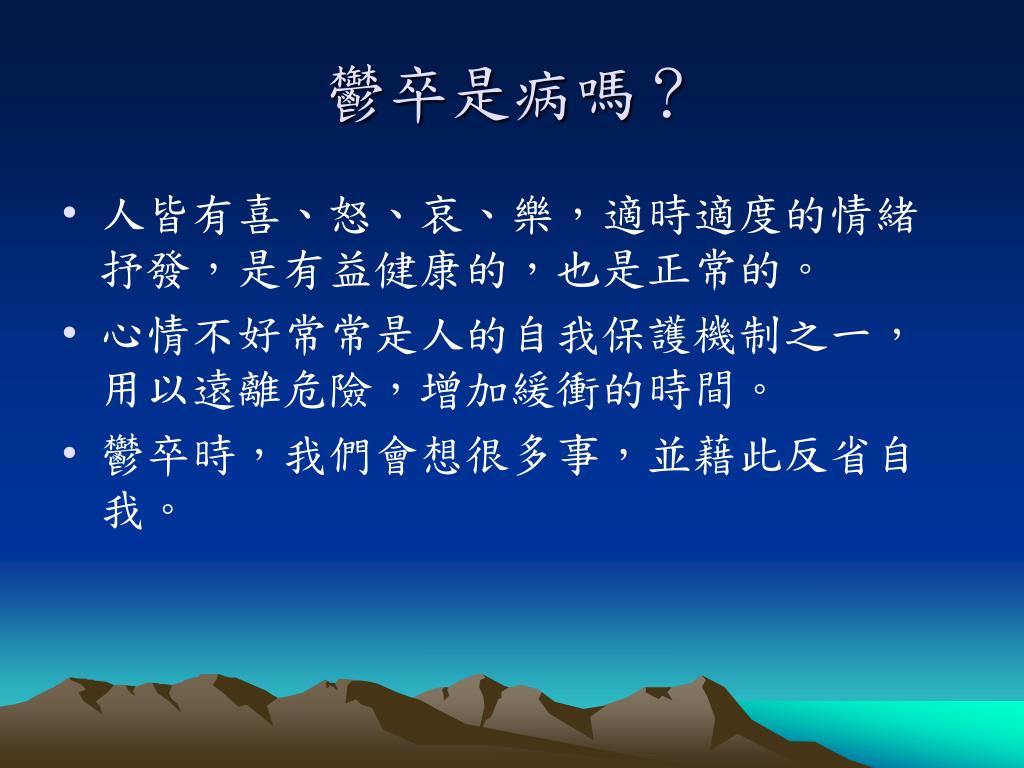 鬱卒是病嗎？

• 人皆有喜、怒、哀、樂，適時適度的情緒抒發，是有益健康的，也是正常的。

• 心情不好常常是人的自我保護機制之一，用以遠離危險，增加緩衝的時間。

• 鬱卒時，我們會想很多事，並藉此反省自我。